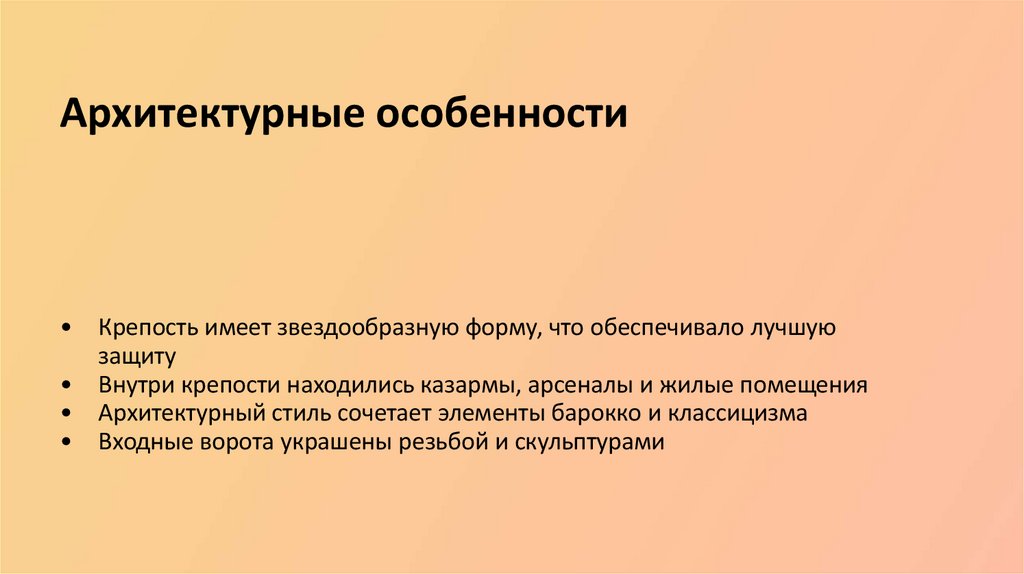 Архитектурные особенности

• Крепость имеет звездообразную форму, что обеспечивало лучшую защиту
• Внутри крепости находились казармы, арсеналы и жилые помещения
• Архитектурный стиль сочетает элементы барокко и классицизма
• Входные ворота украшены резьбой и скульптурами